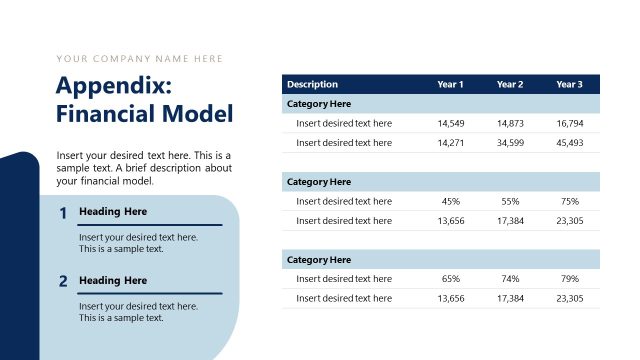 YOUR COMPANY NAME HERE

Appendix: Financial Model

Insert your desired text here. This is a sample text. A brief description about your financial model.

1 Heading Here

Insert your desired text here. This is a sample text.

2 Heading Here

Insert your desired text here. This is a sample text.

| Description | Year 1 | Year 2 | Year 3 |
|---|---|---|---|
| Category Here | | | |
| Insert desired text here | 14,549 | 14,873 | 16,794 |
| Insert desired text here | 14,271 | 34,599 | 45,493 |
| Category Here | | | |
| Insert desired text here | 45% | 55% | 75% |
| Insert desired text here | 13,656 | 17,384 | 23,305 |
| Category Here | | | |
| Insert desired text here | 65% | 74% | 79% |
| Insert desired text here | 13,656 | 17,384 | 23,305 |